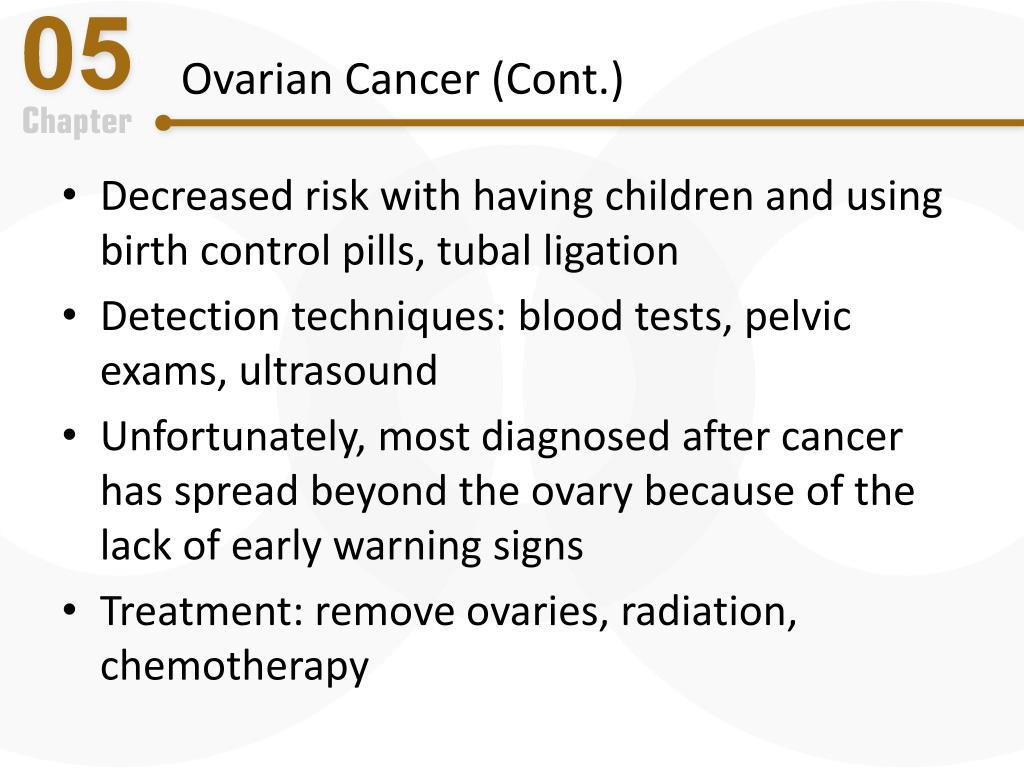 05
Chapter
Ovarian Cancer (Cont.)

• Decreased risk with having children and using birth control pills, tubal ligation
• Detection techniques: blood tests, pelvic exams, ultrasound
• Unfortunately, most diagnosed after cancer has spread beyond the ovary because of the lack of early warning signs
• Treatment: remove ovaries, radiation, chemotherapy